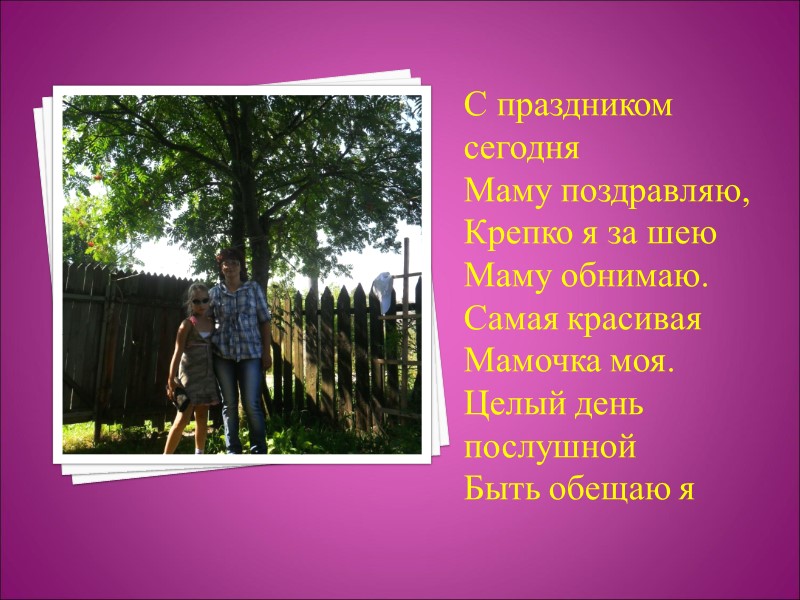 С праздником сегодня
Маму поздравляю,
Крепко я за шею
Маму обнимаю.
Самая красивая
Мамочка моя.
Целый день послушной
Быть обещаю я